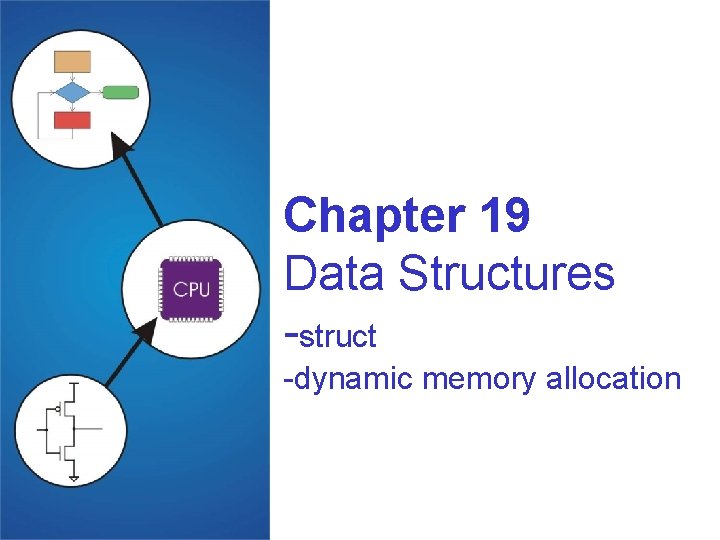 CPU

Chapter 19

Data Structures

-struct

-dynamic memory allocation